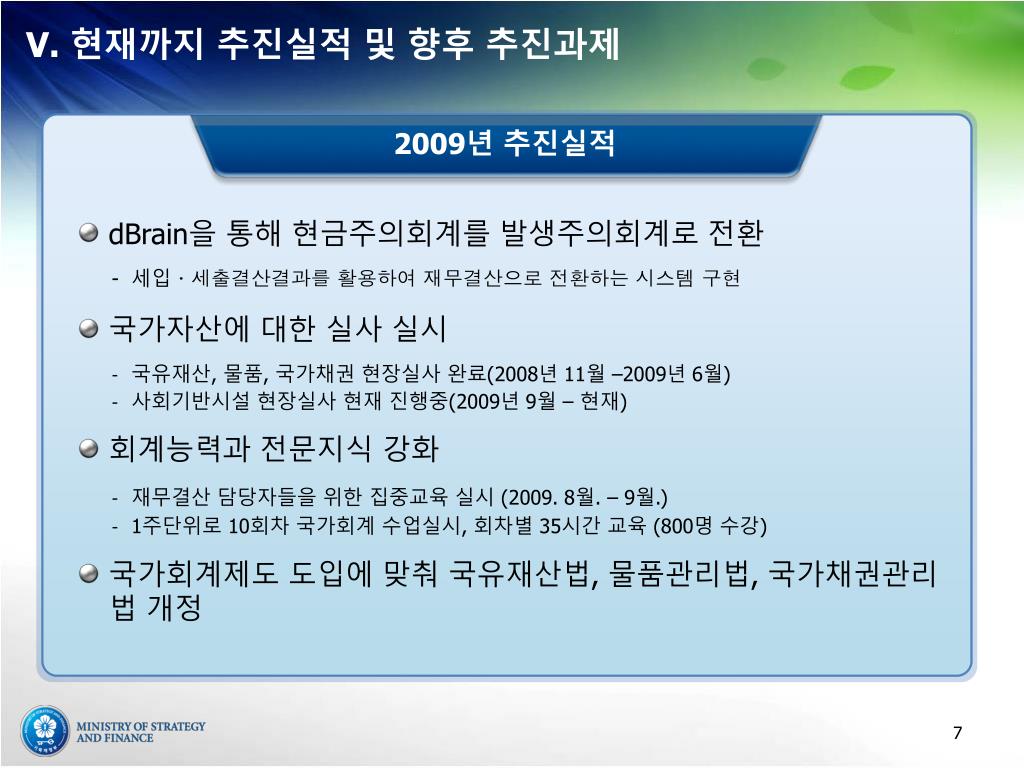 V. 현재까지 추진실적 및 향후 추진과제

2009년 추진실적

dBrain을 통해 현금주의회계를 발생주의회계로 전환

- 세입 · 세출결산결과를 활용하여 재무결산으로 전환하는 시스템 구현

국가자산에 대한 실사 실시

- 국유재산, 물품, 국가채권 현장실사 완료(2008년 11월 –2009년 6월)
- 사회기반시설 현장실사 현재 진행중(2009년 9월 – 현재)

회계능력과 전문지식 강화

- 재무결산 담당자들을 위한 집중교육 실시 (2009. 8월. – 9월.)
- 1주단위로 10회차 국가회계 수업실시, 회차별 35시간 교육 (800명 수강)

국가회계제도 도입에 맞춰 국유재산법, 물품관리법, 국가채권관리법 개정

MINISTRY OF STRATEGY AND FINANCE

7